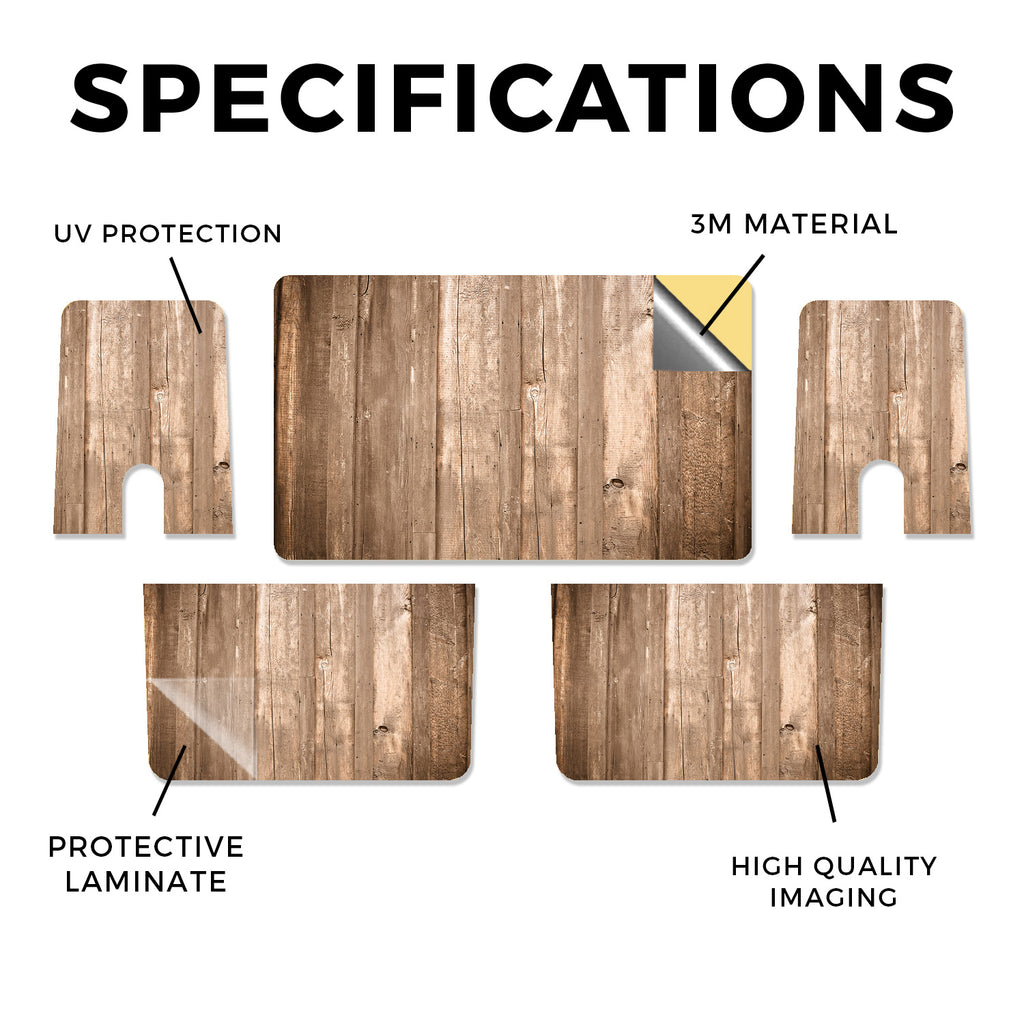 SPECIFICATIONS

UV PROTECTION

3M MATERIAL

PROTECTIVE LAMINATE

HIGH QUALITY IMAGING